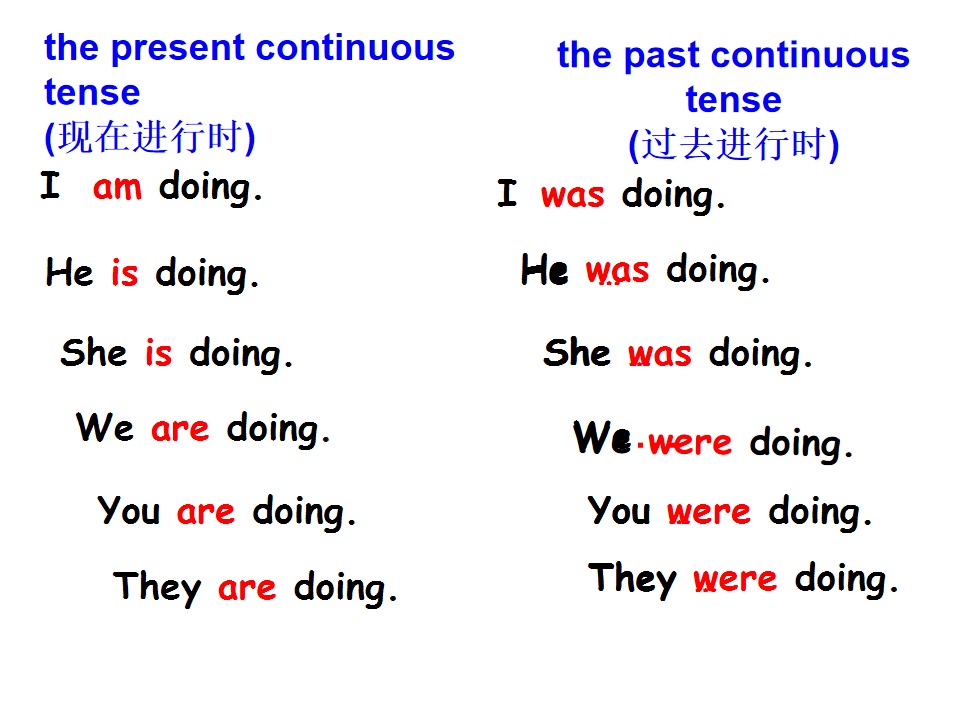 the present continuous tense
(现在进行时)

I am doing.

He is doing.

She is doing.

We are doing.

You are doing.

They are doing.

the past continuous tense
(过去进行时)

I was doing.

He was doing.

She was doing.

We were doing.

You were doing.

They were doing.